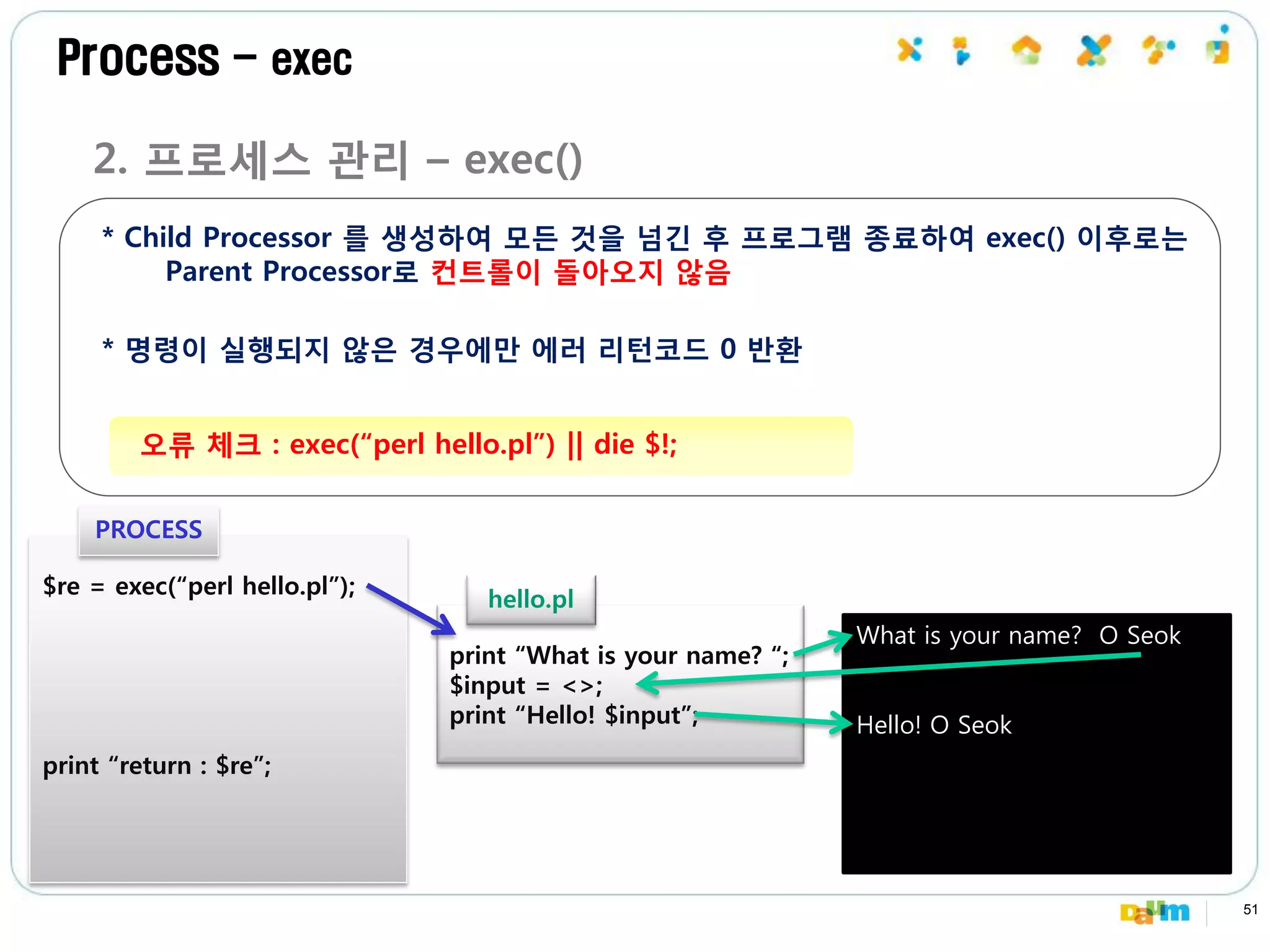 Process – exec

2. 프로세스 관리 – exec()

* Child Processor 를 생성하여 모든 것을 넘긴 후 프로그램 종료하여 exec() 이후로는 Parent Processor로 컨트롤이 돌아오지 않음

* 명령이 실행되지 않은 경우에만 에러 리턴코드 0 반환

오류 체크 : exec(“perl hello.pl”) || die $!;

PROCESS

$re = exec(“perl hello.pl”);

print “return : $re”;

hello.pl

print “What is your name? “;
$input = <>;
print “Hello! $input”;

What is your name? O Seok

Hello! O Seok

Daum

51